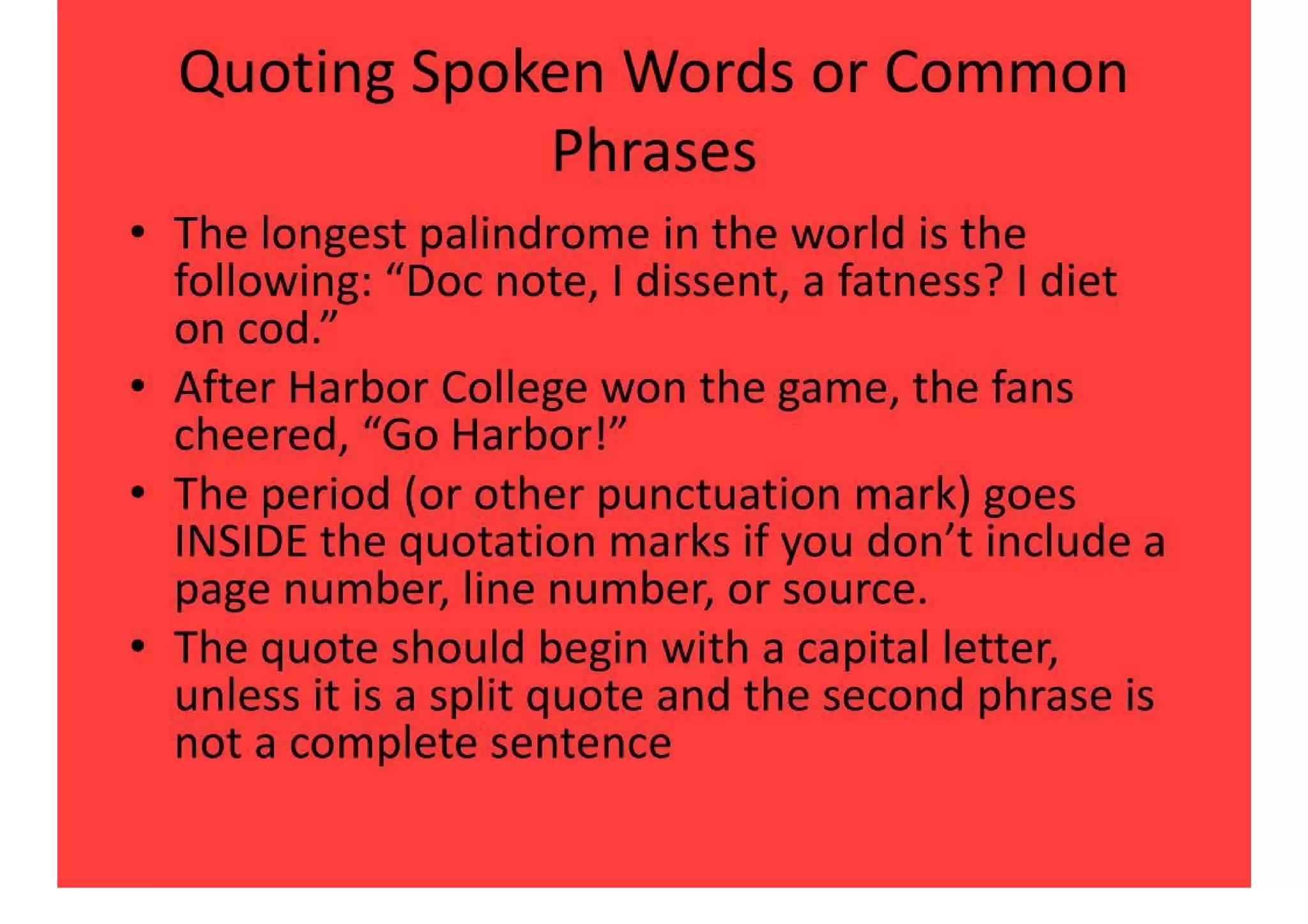 Quoting Spoken Words or Common Phrases

• The longest palindrome in the world is the following: “Doc note, I dissent, a fatness? I diet on cod.”
• After Harbor College won the game, the fans cheered, “Go Harbor!”
• The period (or other punctuation mark) goes INSIDE the quotation marks if you don’t include a page number, line number, or source.
• The quote should begin with a capital letter, unless it is a split quote and the second phrase is not a complete sentence